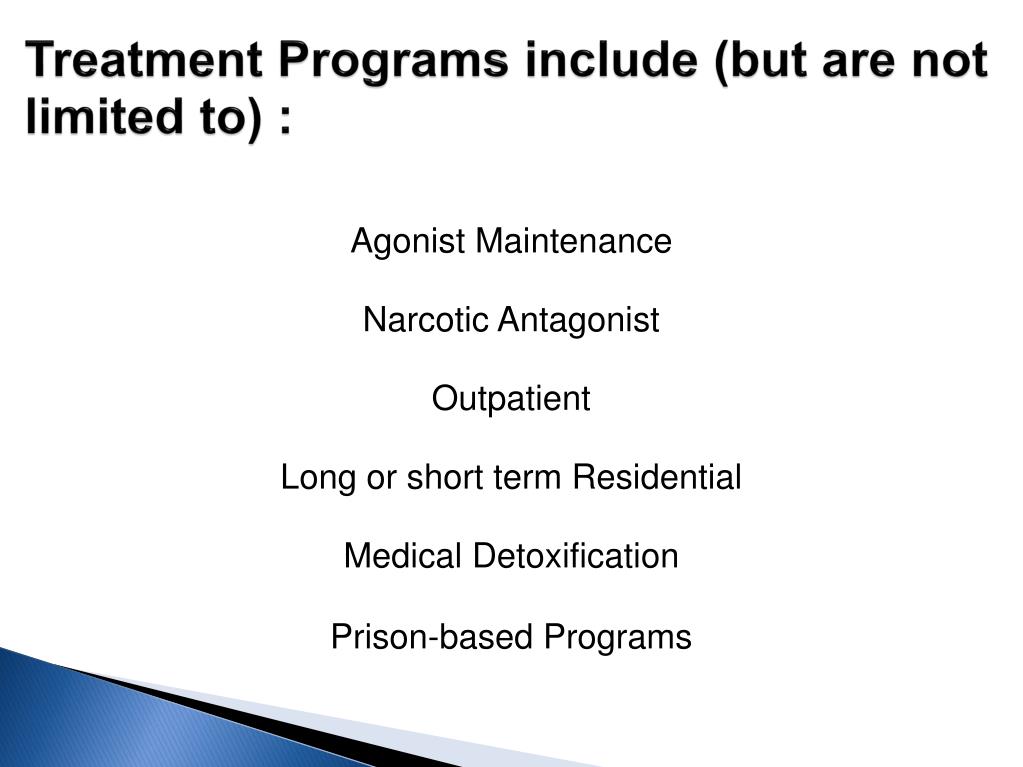 Treatment Programs include (but are not limited to) :

Agonist Maintenance

Narcotic Antagonist

Outpatient

Long or short term Residential

Medical Detoxification

Prison-based Programs